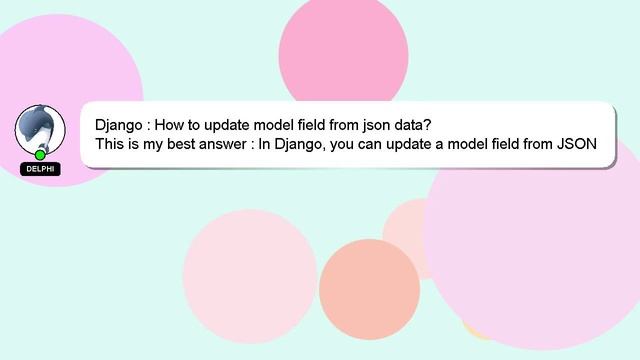 DELPHI

Django : How to update model field from json data?
This is my best answer : In Django, you can update a model field from JSON